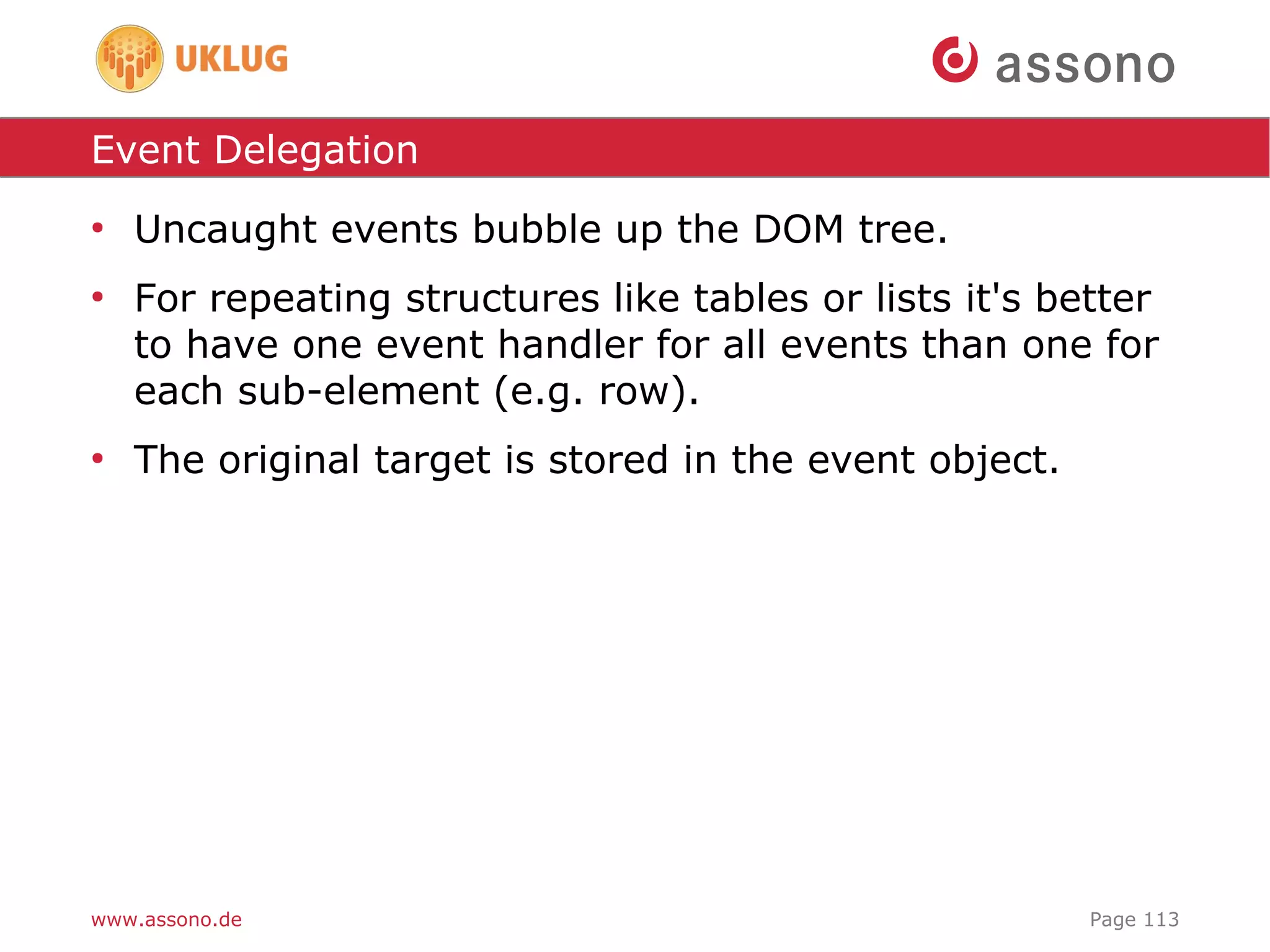 UKLUG

assono

Event Delegation

• Uncaught events bubble up the DOM tree.

• For repeating structures like tables or lists it's better to have one event handler for all events than one for each sub-element (e.g. row).

• The original target is stored in the event object.

www.assono.de

Page 113